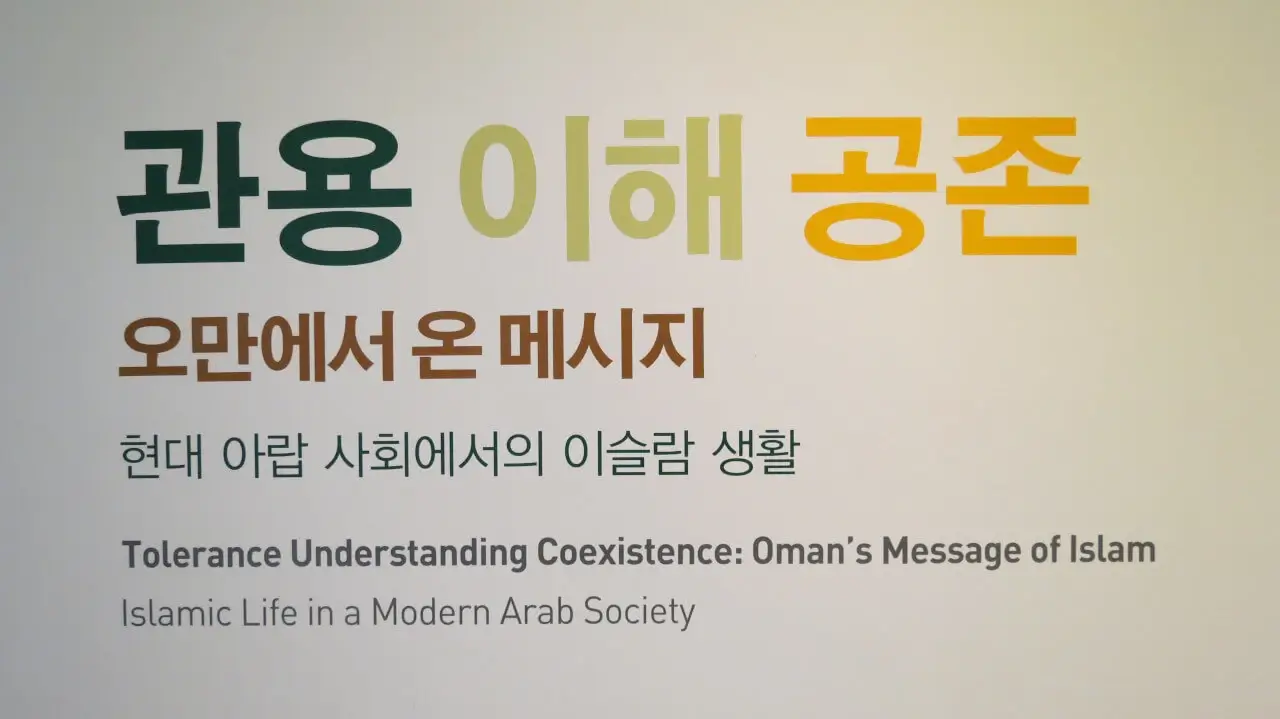 관용 이해 공존
오만에서 온 메시지
현대 아랍 사회에서의 이슬람 생활

Tolerance Understanding Coexistence: Oman's Message of Islam
Islamic Life in a Modern Arab Society